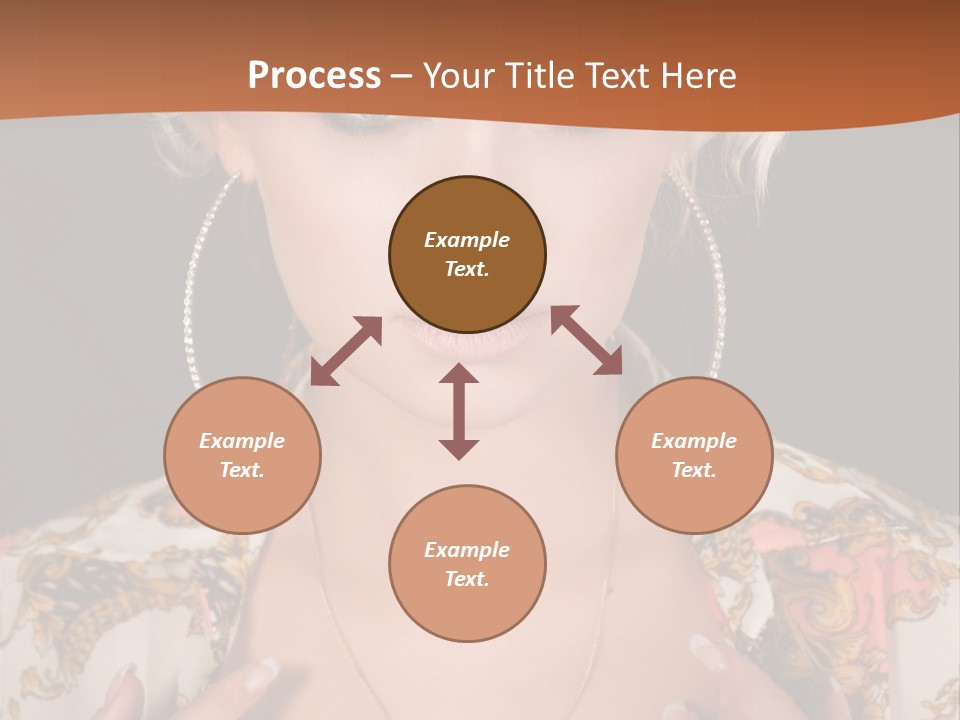 Process – Your Title Text Here

Example Text.

Example Text.

Example Text.

Example Text.